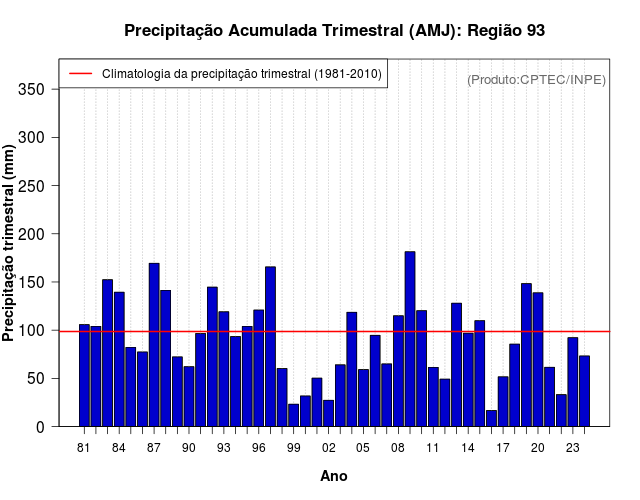 Precipitação Acumulada Trimestral (AMJ): Região 93

Climatologia da precipitação trimestral (1981-2010)

(Produto:CPTEC/INPE)

Precipitação trimestral (mm)

350
300
250
200
150
100
50
0

81 84 87 90 93 96 99 02 05 08 11 14 17 20 23

Ano